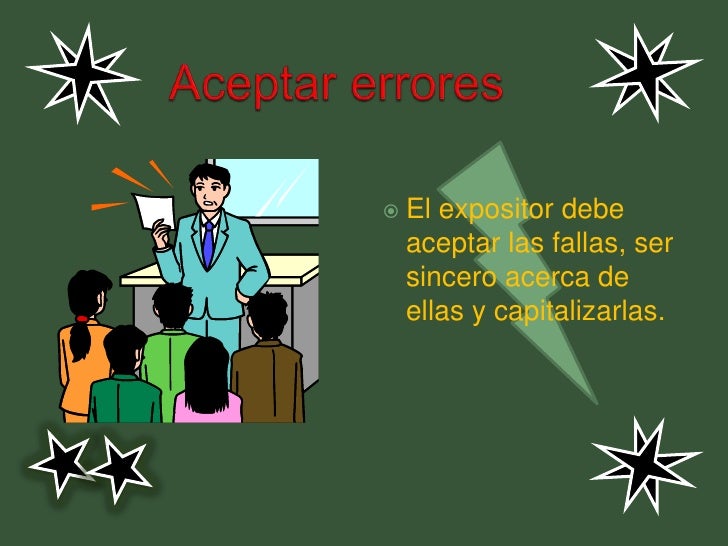 Aceptar errores

El expositor debe aceptar las fallas, ser sincero acerca de ellas y capitalizarlas.